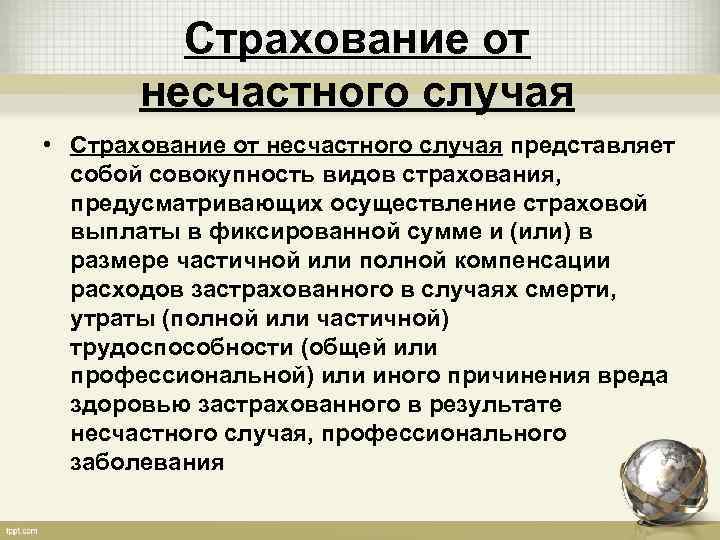 Страхование от несчастного случая

• Страхование от несчастного случая представляет собой совокупность видов страхования, предусматривающих осуществление страховой выплаты в фиксированной сумме и (или) в размере частичной или полной компенсации расходов застрахованного в случаях смерти, утраты (полной или частичной) трудоспособности (общей или профессиональной) или иного причинения вреда здоровью застрахованного в результате несчастного случая, профессионального заболевания

fppt.com